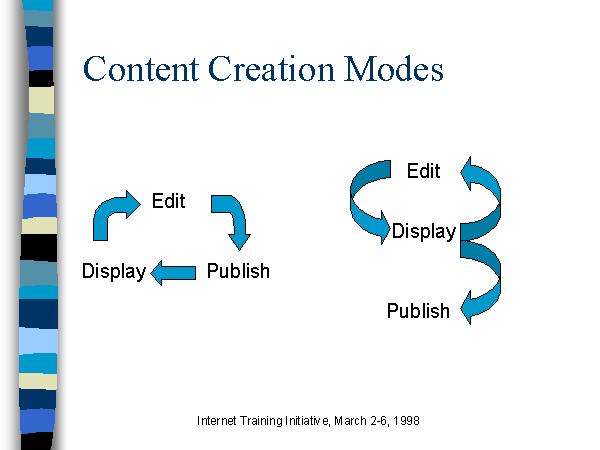 Content Creation Modes

Edit

Display

Publish

Edit

Display

Publish

Internet Training Initiative, March 2-6, 1998